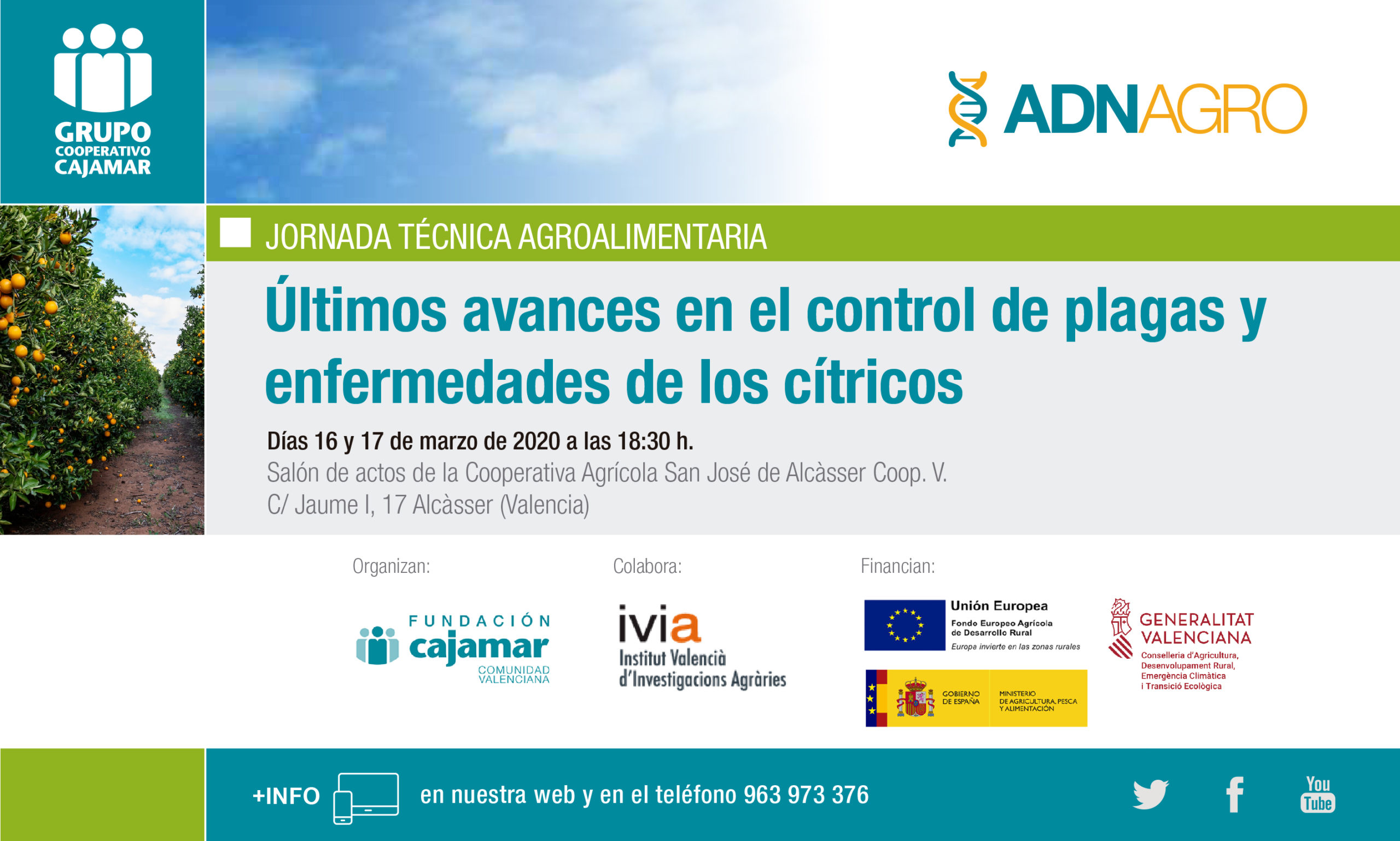 GRUPO COOPERATIVO CAJAMAR

ADNAGRO

JORNADA TÉCNICA AGROALIMENTARIA

Últimos avances en el control de plagas y enfermedades de los cítricos

Días 16 y 17 de marzo de 2020 a las 18:30 h.
Salón de actos de la Cooperativa Agrícola San José de Alcàsser Coop. V.
C/ Jaume I, 17 Alcàsser (Valencia)

Organizan:
FUNDACIÓN cajamar COMUNIDAD VALENCIANA

Colabora:
ivia Institut Valencià d'Investigacions Agràries

Financian:
Unión Europea
Fondo Europeo Agrícola de Desarrollo Rural
Europa invierte en las zonas rurales

GOBIERNO DE ESPAÑA
MINISTERIO DE AGRICULTURA, PESCA Y ALIMENTACIÓN

GENERALITAT VALENCIANA
Conselleria d'Agricultura, Desenvolupament Rural, Emergència Climàtica i Transició Ecològica

+INFO en nuestra web y en el teléfono 963 973 376

You Tube